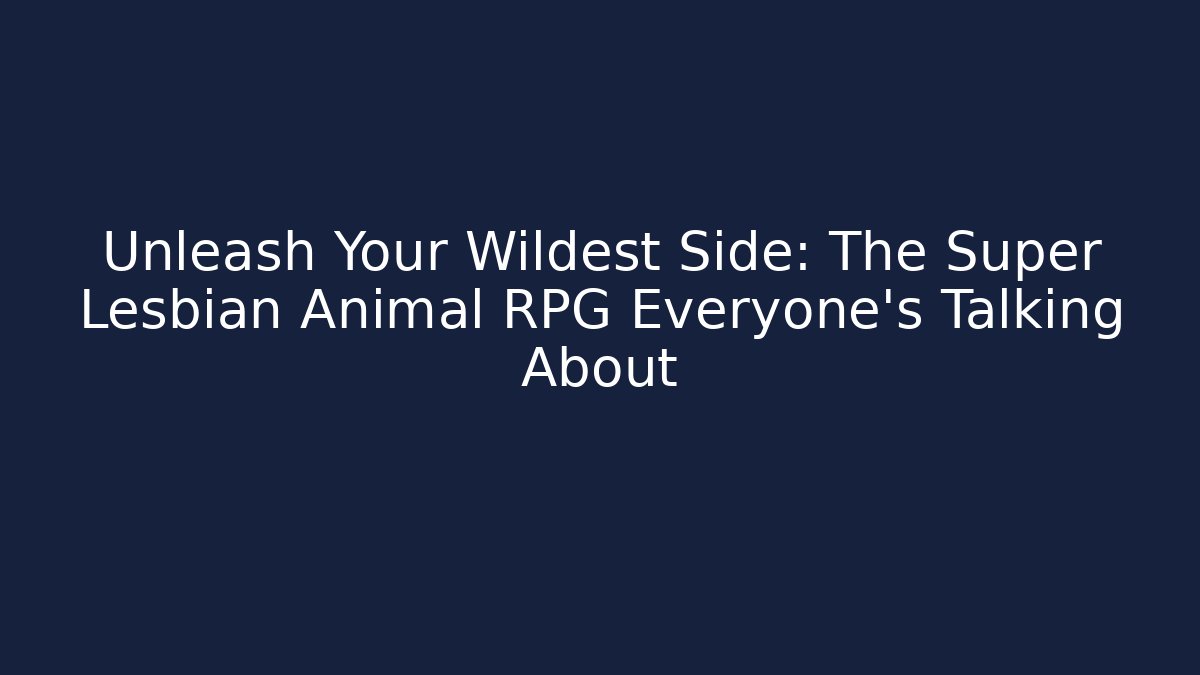 Unleash Your Wildest Side: The Super Lesbian Animal RPG Everyone's Talking About